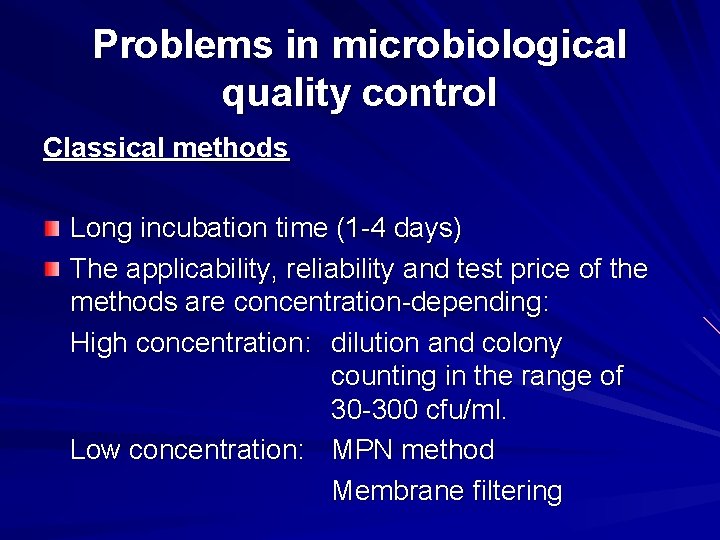 Problems in microbiological quality control

Classical methods

Long incubation time (1-4 days)

The applicability, reliability and test price of the methods are concentration-depending:

High concentration: dilution and colony counting in the range of 30-300 cfu/ml.

Low concentration: MPN method

Membrane filtering